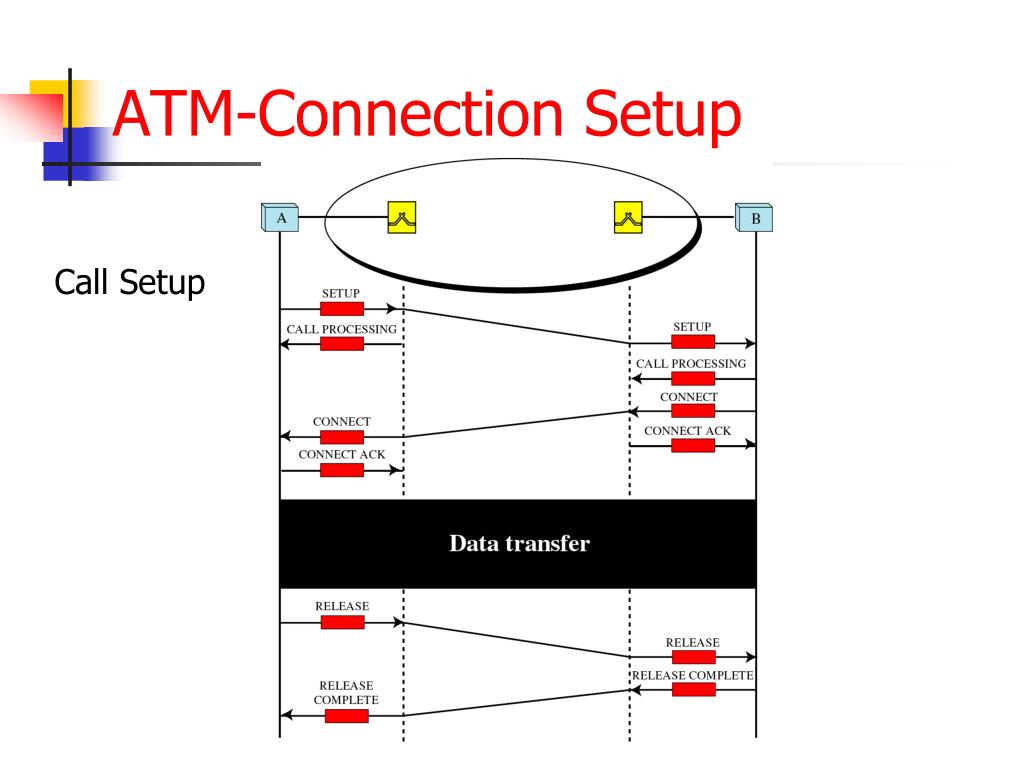 ATM-Connection Setup

Call Setup

A

B

SETUP

CALL PROCESSING

SETUP

CALL PROCESSING

CONNECT

CONNECT

CONNECT ACK

CONNECT ACK

Data transfer

RELEASE

RELEASE

RELEASE COMPLETE

RELEASE COMPLETE